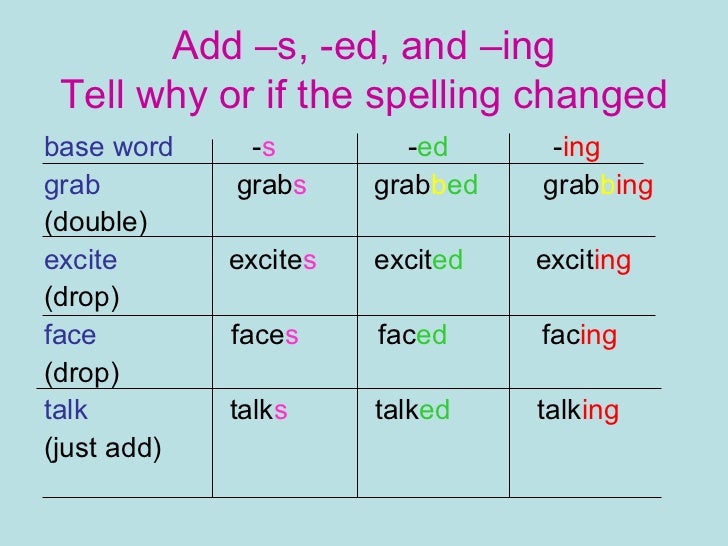 Add –s, -ed, and –ing
Tell why or if the spelling changed

| base word | -s | -ed | -ing |
|---|---|---|---|
| grab (double) | grabs | grabbed | grabbing |
| excite (drop) | excites | excited | exciting |
| face (drop) | faces | faced | facing |
| talk (just add) | talks | talked | talking |